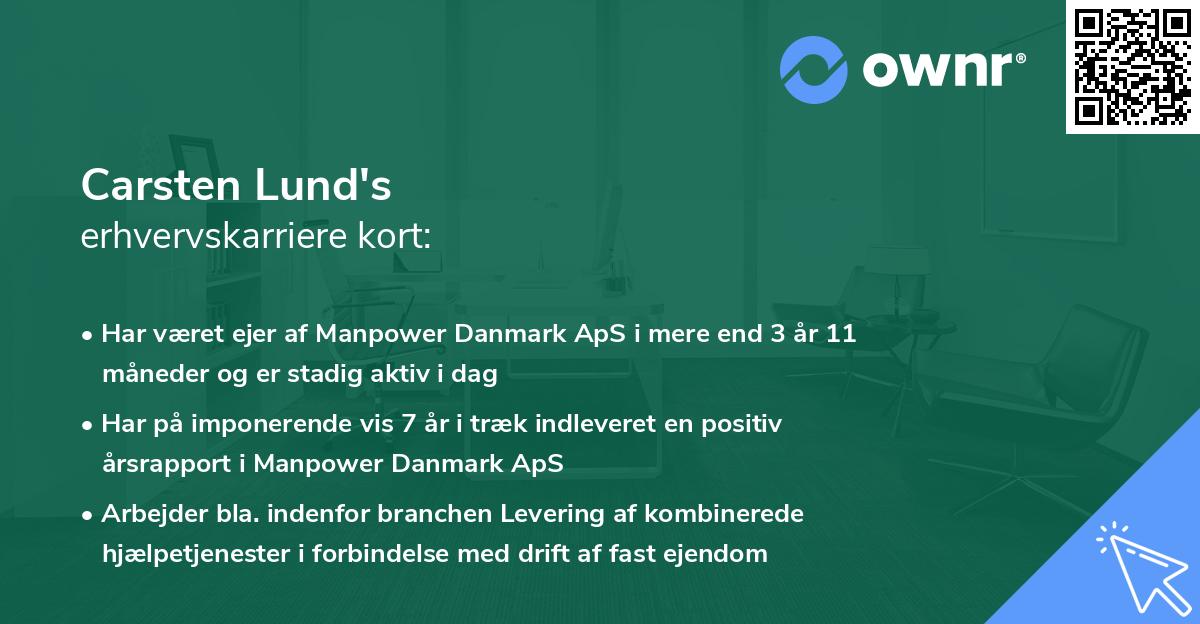 ownr®

Carsten Lund's
erhvervskarriere kort:

• Har været ejer af Manpower Danmark ApS i mere end 3 år 11 måneder og er stadig aktiv i dag

• Har på imponerende vis 7 år i træk indleveret en positiv årsrapport i Manpower Danmark ApS

• Arbejder bla. indenfor branchen Levering af kombinerede hjælpetjenester i forbindelse med drift af fast ejendom